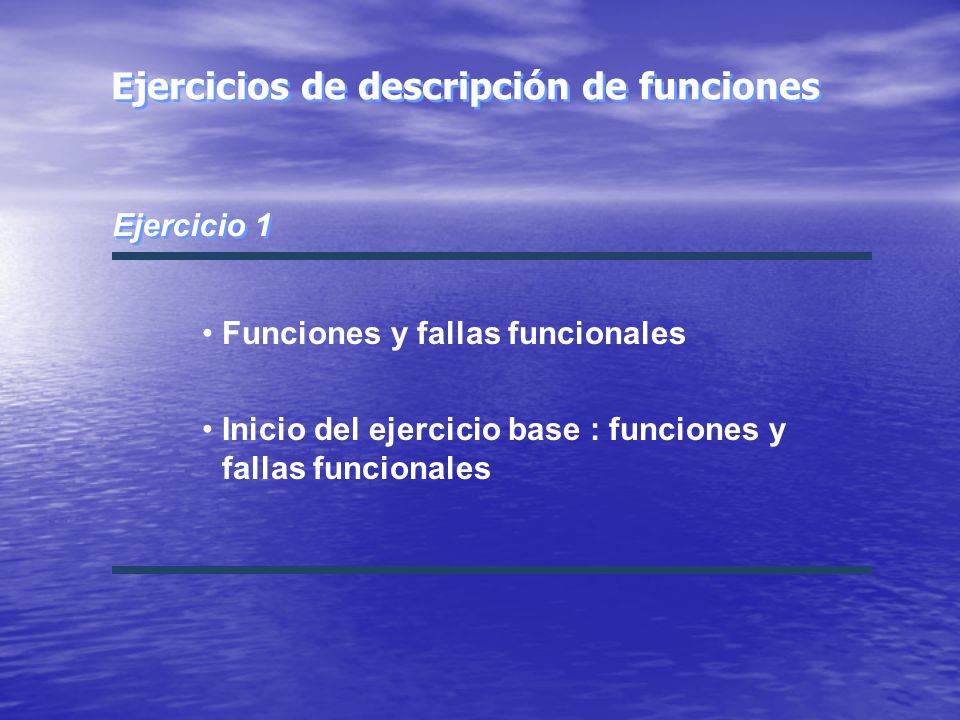 Ejercicios de descripción de funciones

Ejercicio 1

• Funciones y fallas funcionales

• Inicio del ejercicio base : funciones y fallas funcionales